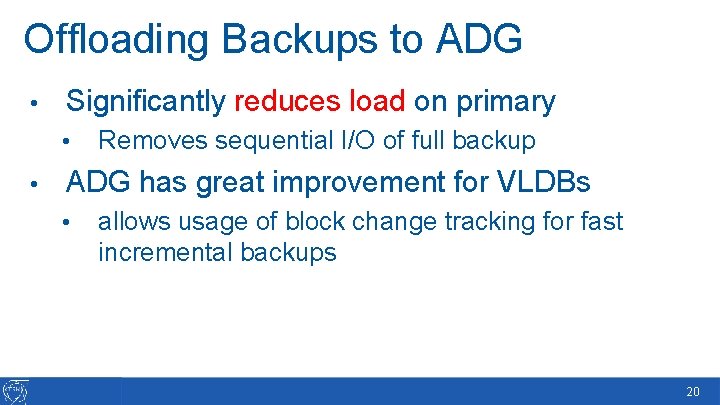 Offloading Backups to ADG

• Significantly reduces load on primary
  • Removes sequential I/O of full backup
• ADG has great improvement for VLDBs
  • allows usage of block change tracking for fast incremental backups

20